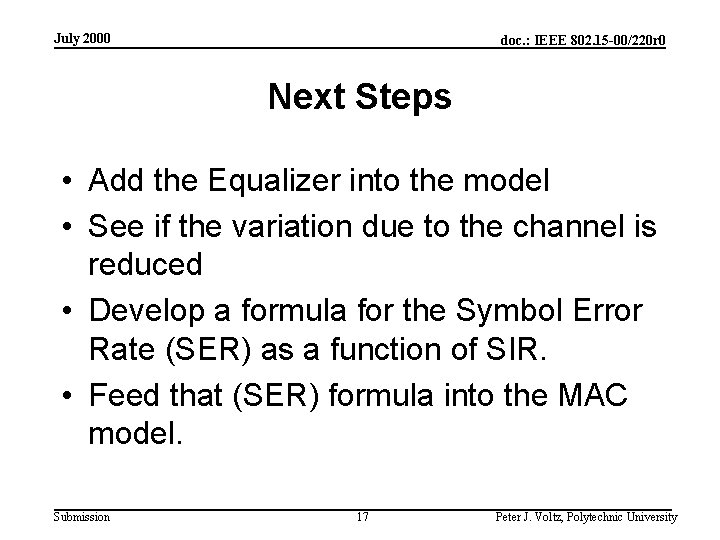 July 2000

doc.: IEEE 802.15-00/220r0

Next Steps

• Add the Equalizer into the model
• See if the variation due to the channel is reduced
• Develop a formula for the Symbol Error Rate (SER) as a function of SIR.
• Feed that (SER) formula into the MAC model.

Submission

17

Peter J. Voltz, Polytechnic University